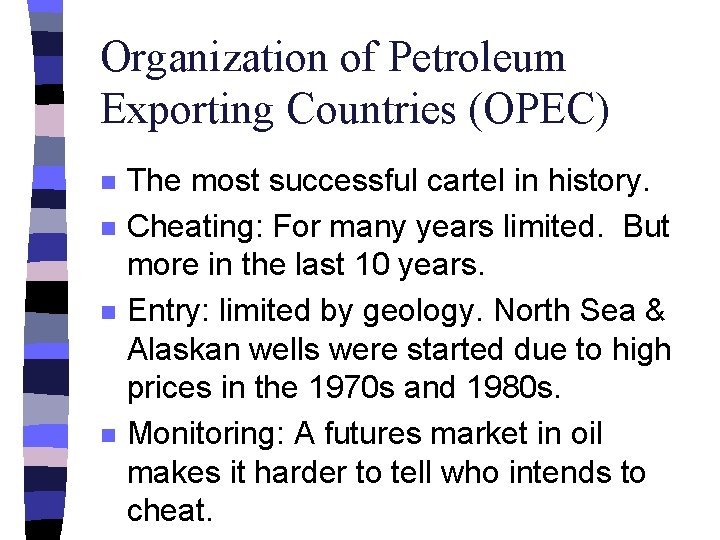 Organization of Petroleum Exporting Countries (OPEC)

- The most successful cartel in history.
- Cheating: For many years limited. But more in the last 10 years.
- Entry: limited by geology. North Sea & Alaskan wells were started due to high prices in the 1970s and 1980s.
- Monitoring: A futures market in oil makes it harder to tell who intends to cheat.